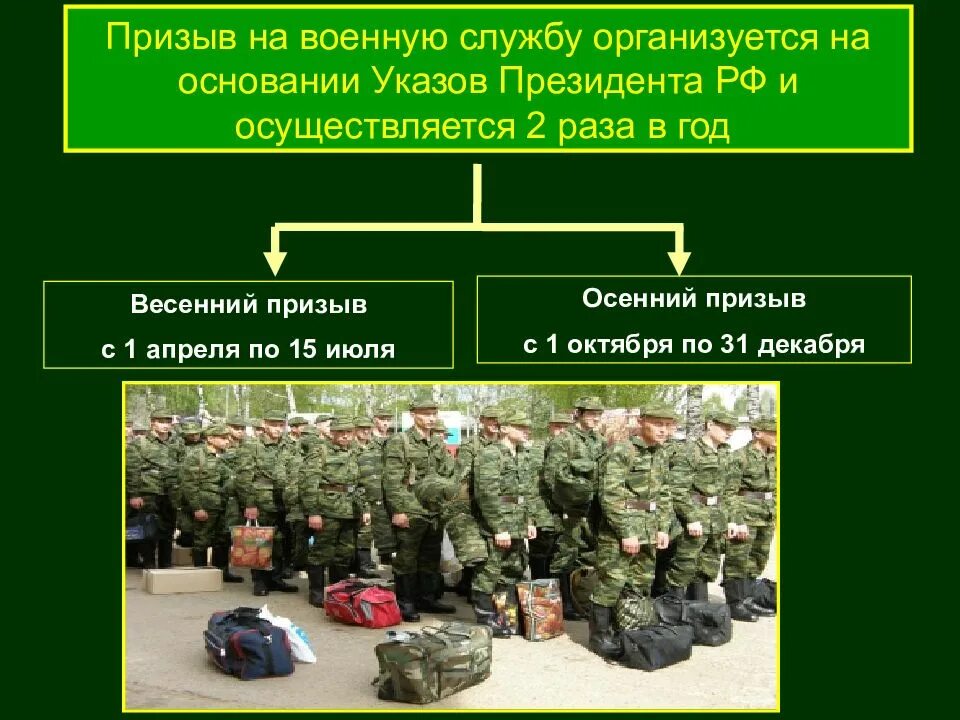 Призыв на военную службу организуется на основании Указов Президента РФ и осуществляется 2 раза в год

Весенний призыв

с 1 апреля по 15 июля

Осенний призыв

с 1 октября по 31 декабря